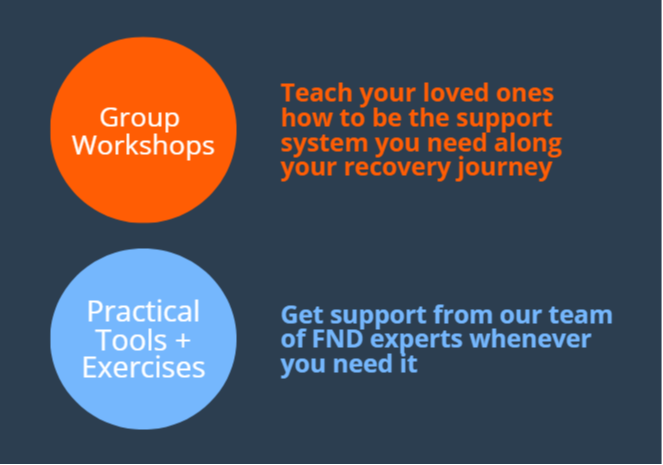 Group Workshops

Teach your loved ones how to be the support system you need along your recovery journey

Practical Tools + Exercises

Get support from our team of FND experts whenever you need it